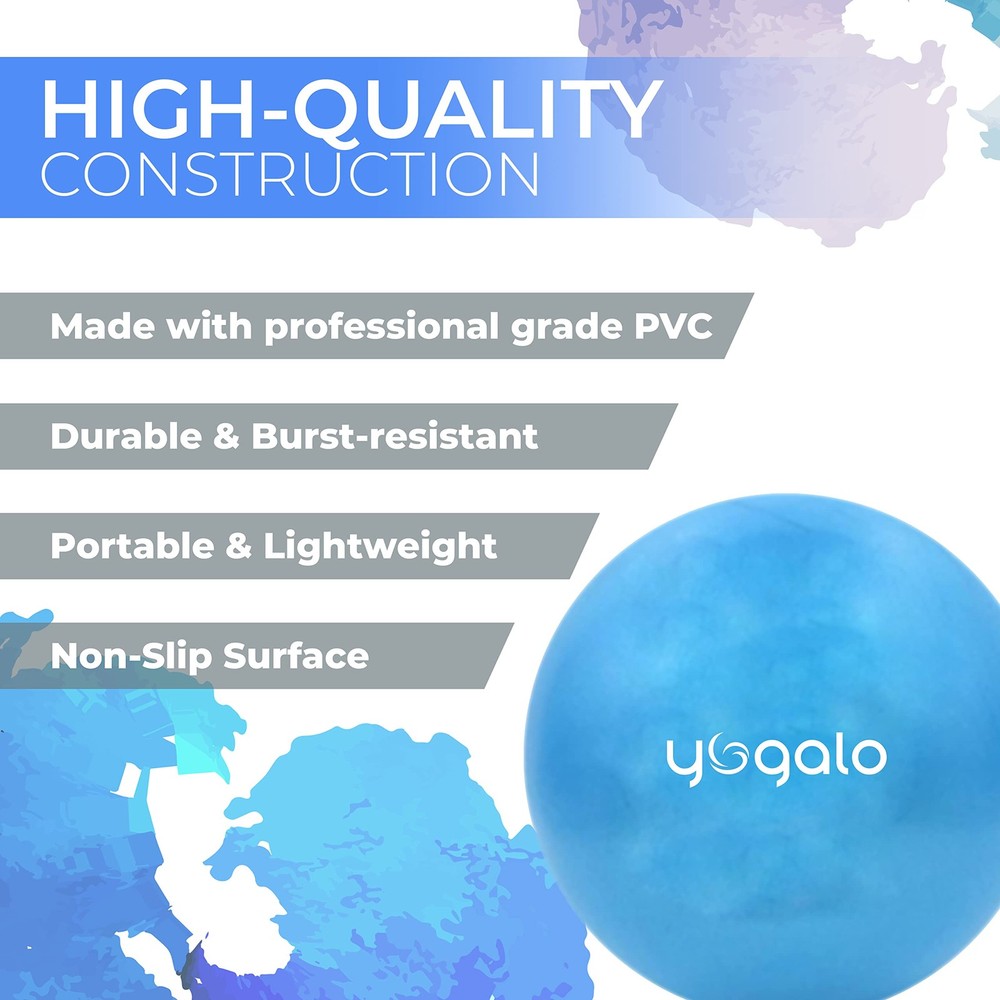 HIGH-QUALITY
CONSTRUCTION

Made with professional grade PVC

Durable & Burst-resistant

Portable & Lightweight

Non-Slip Surface

yogalo